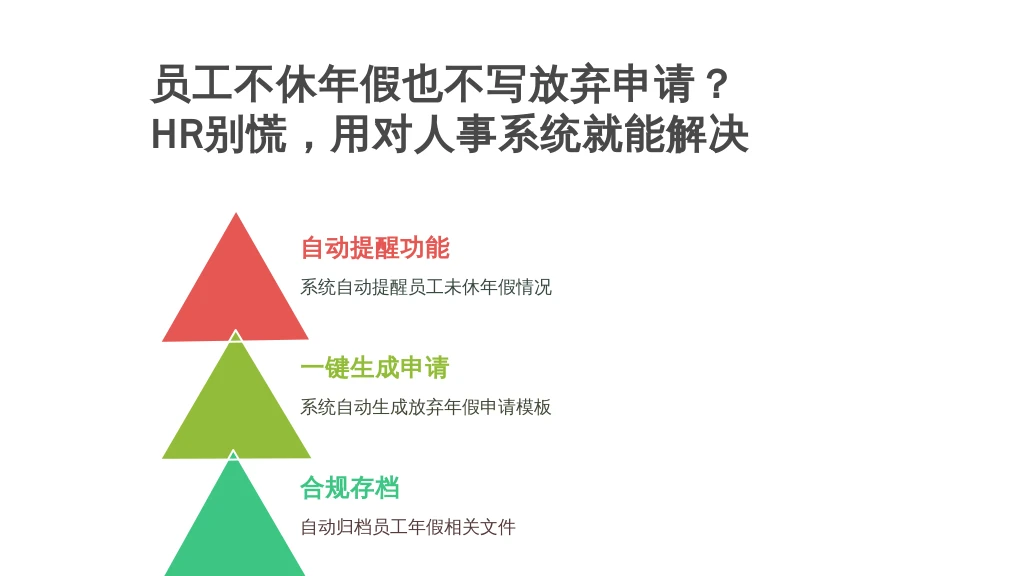 员工不休年假也不写放弃申请？
HR别慌，用对人事系统就能解决

自动提醒功能

系统自动提醒员工未休年假情况

一键生成申请

系统自动生成放弃年假申请模板

合规存档

自动归档员工年假相关文件